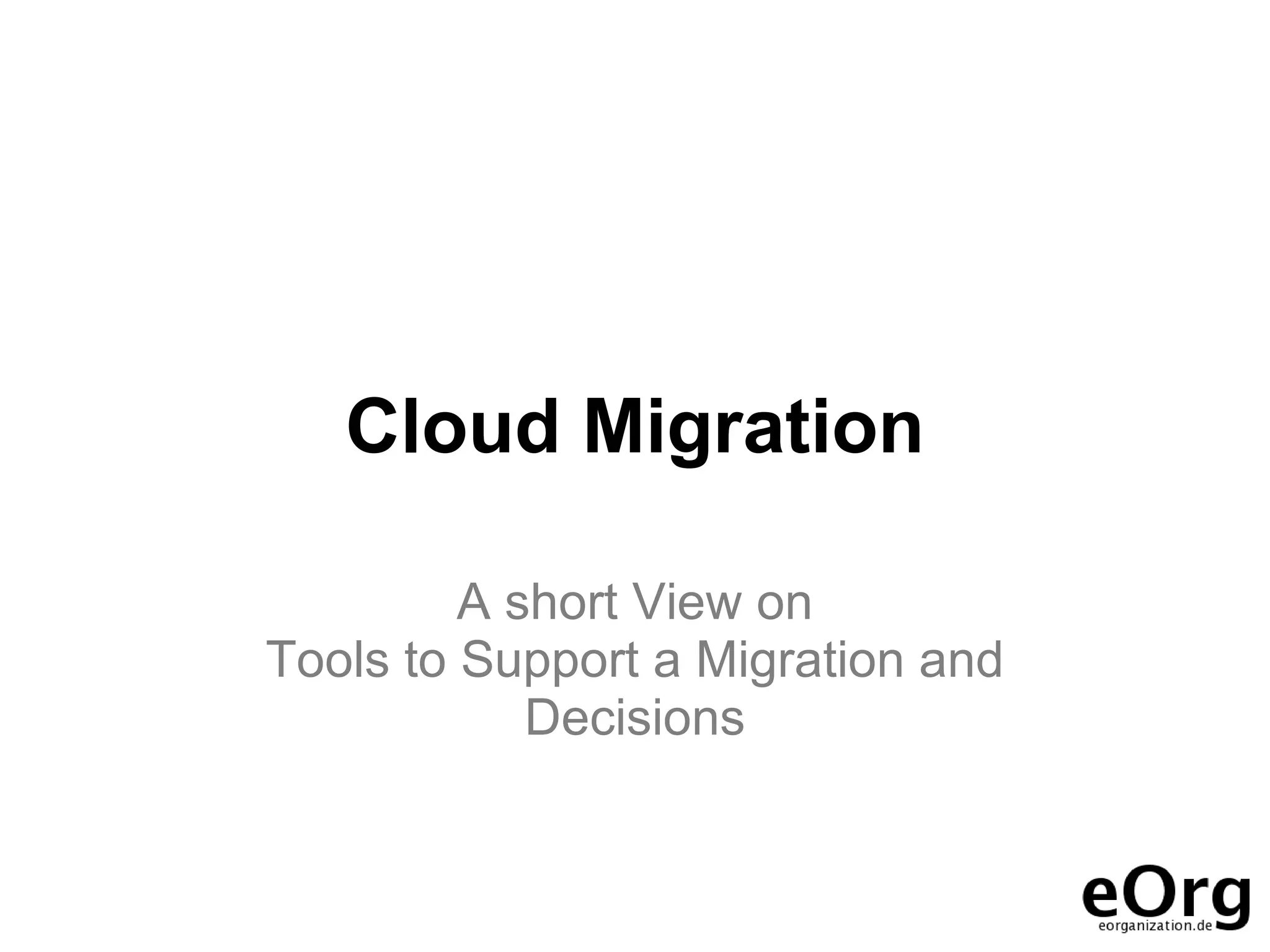 Cloud Migration

A short View on
Tools to Support a Migration and Decisions

eOrg
eorganization.de